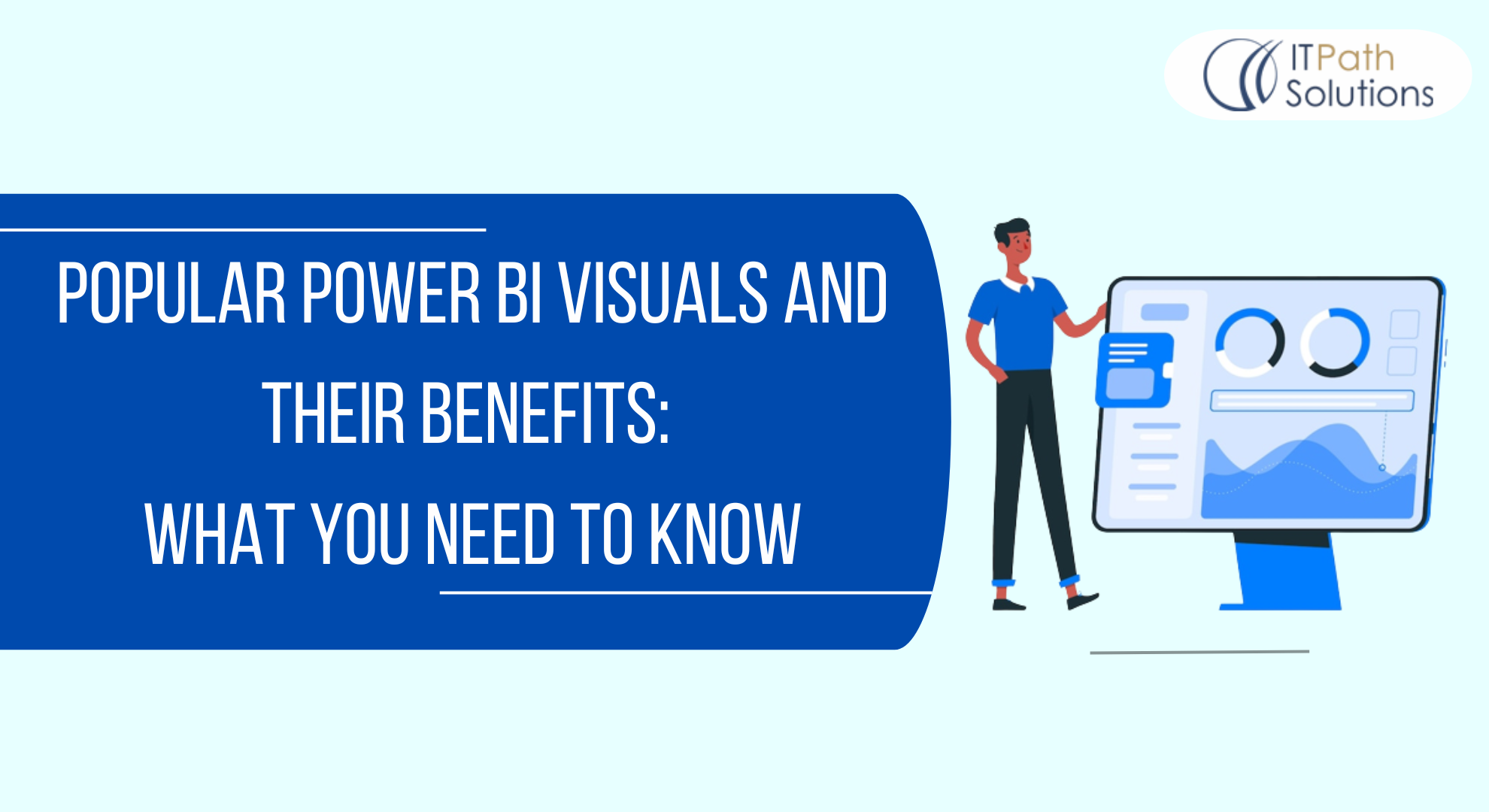 ITPath Solutions

POPULAR POWER BI VISUALS AND THEIR BENEFITS: WHAT YOU NEED TO KNOW